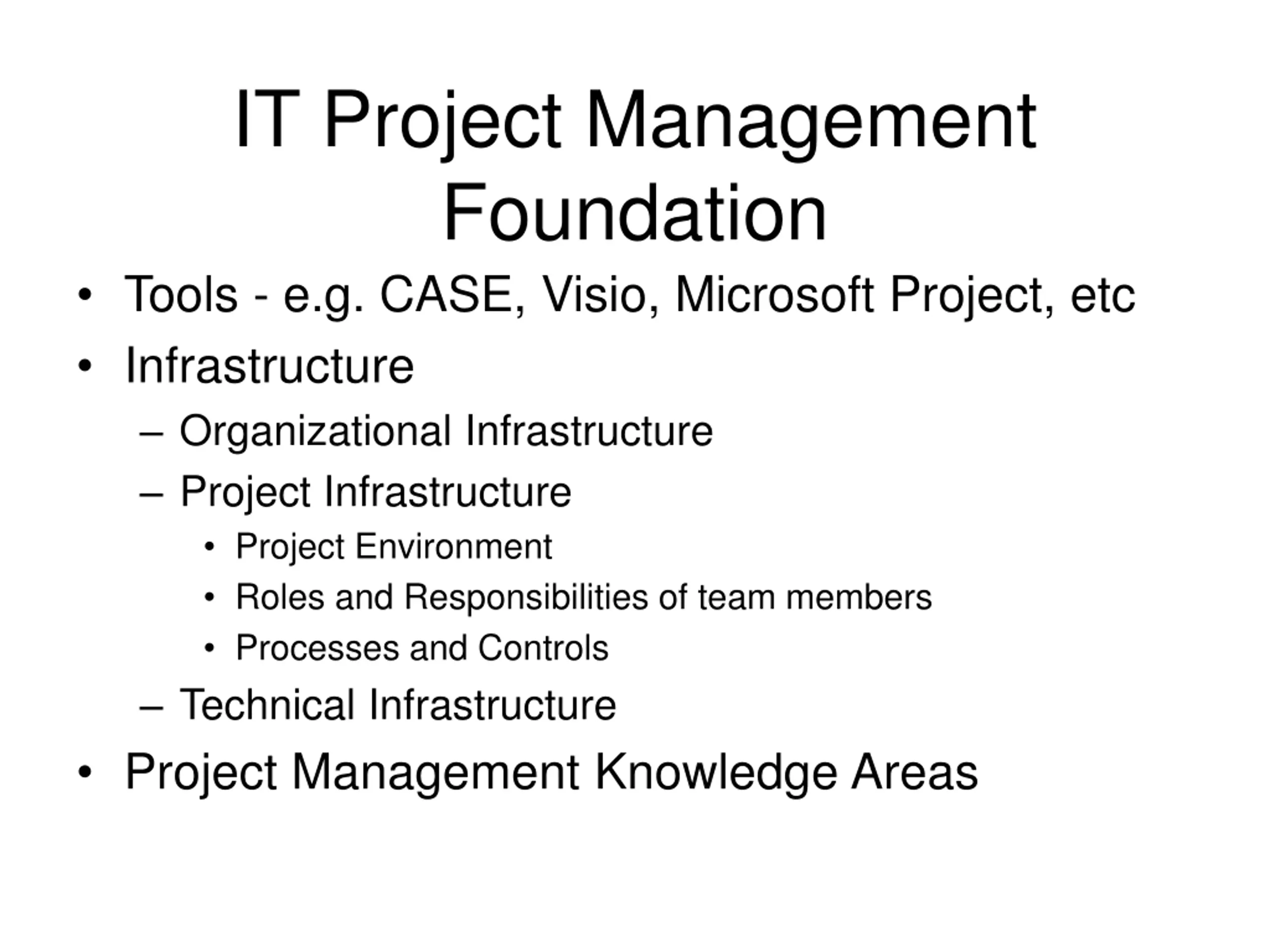 IT Project Management Foundation

• Tools - e.g. CASE, Visio, Microsoft Project, etc
• Infrastructure
– Organizational Infrastructure
– Project Infrastructure
• Project Environment
• Roles and Responsibilities of team members
• Processes and Controls
– Technical Infrastructure
• Project Management Knowledge Areas